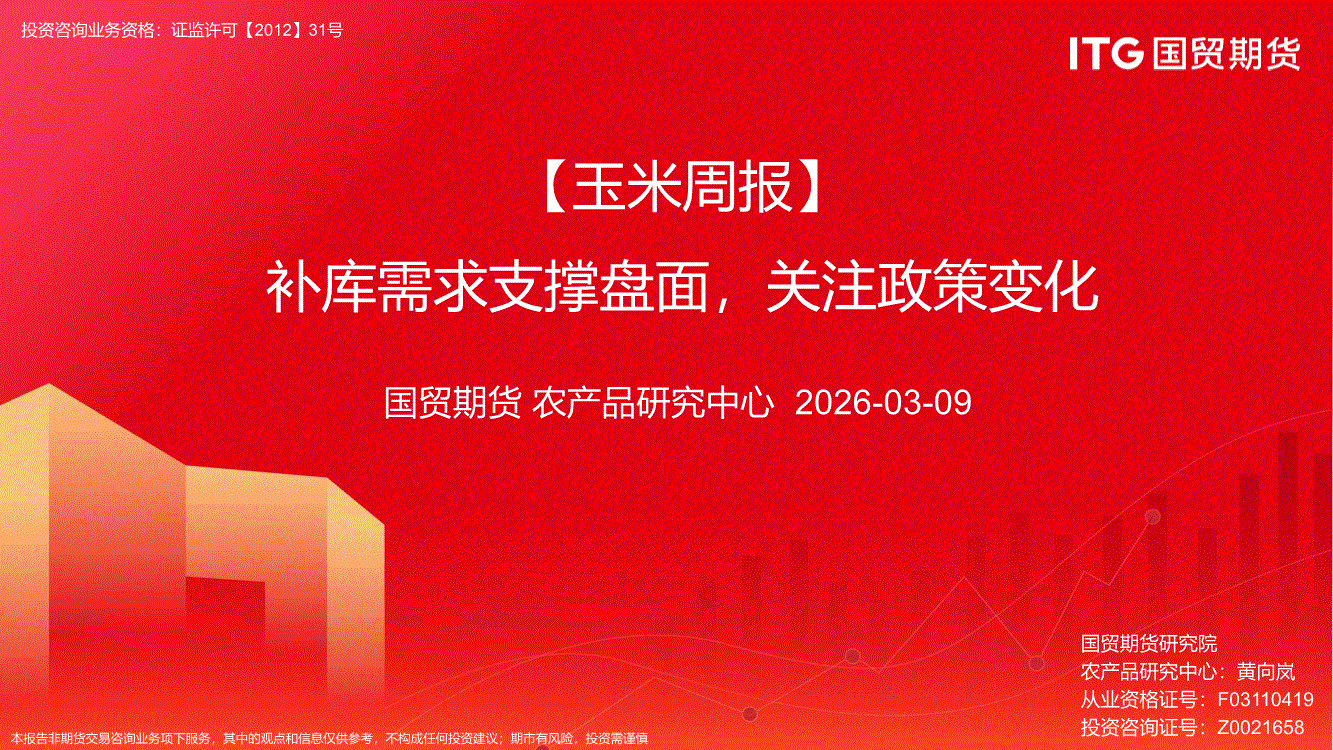 投资咨询业务资格：证监许可【2012】31号

ITG 国贸期货

【玉米周报】

补库需求支撑盘面，关注政策变化

国贸期货 农产品研究中心 2026-03-09

国贸期货研究院
农产品研究中心：黄向岚
从业资格证号：F03110419
投资咨询证号：Z0021658

本报告非期货交易咨询业务项下服务，其中的观点和信息仅供参考，不构成任何投资建议；期市有风险，投资需谨慎